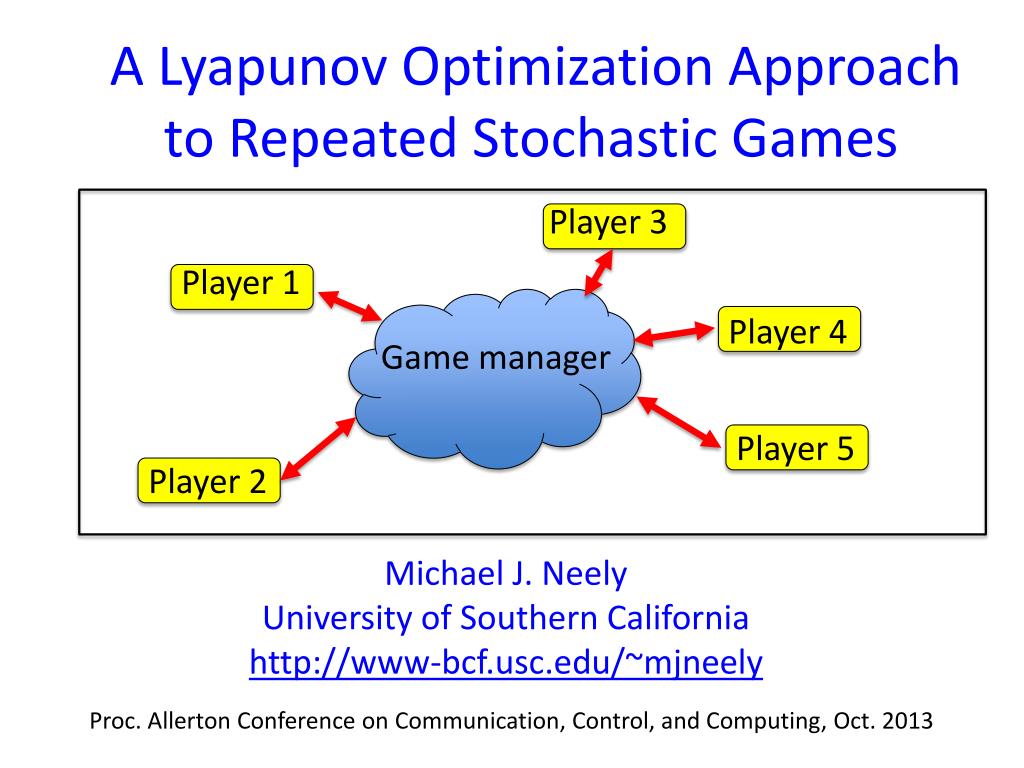 A Lyapunov Optimization Approach to Repeated Stochastic Games

Player 3

Player 1

Player 4

Game manager

Player 5

Player 2

Michael J. Neely
University of Southern California
http://www-bcf.usc.edu/~mjneely

Proc. Allerton Conference on Communication, Control, and Computing, Oct. 2013